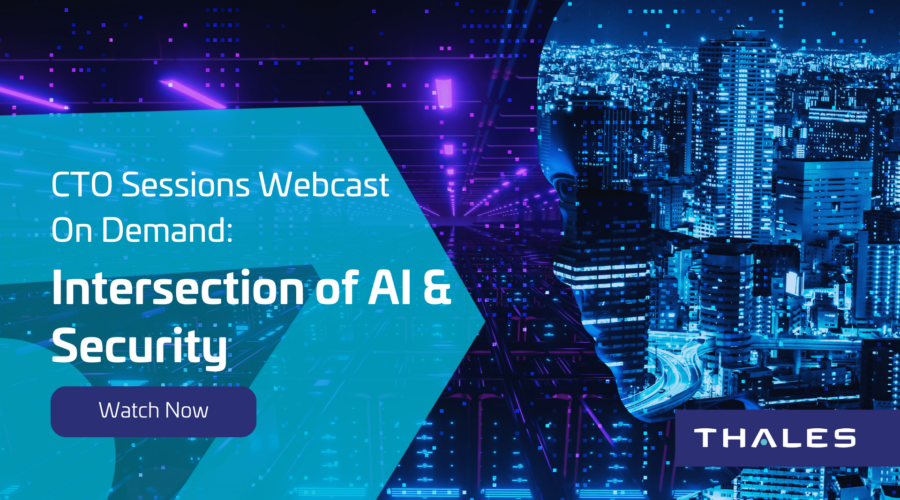 CTO Sessions Webcast On Demand:

Intersection of AI & Security

Watch Now

THALES